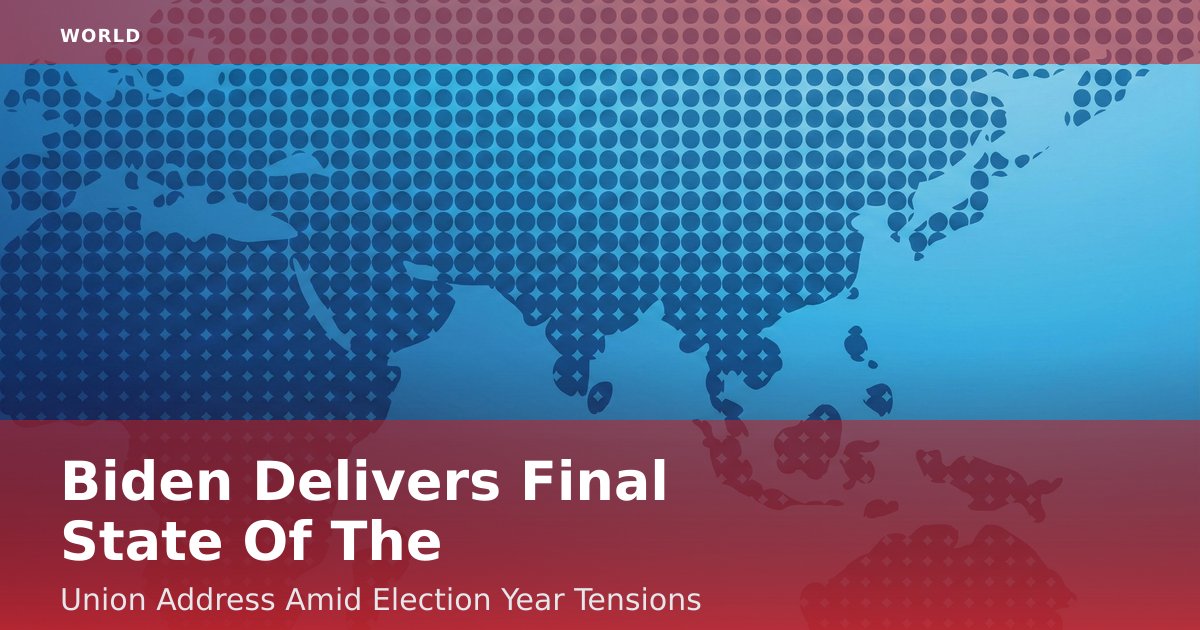 WORLD

Biden Delivers Final State Of The

Union Address Amid Election Year Tensions